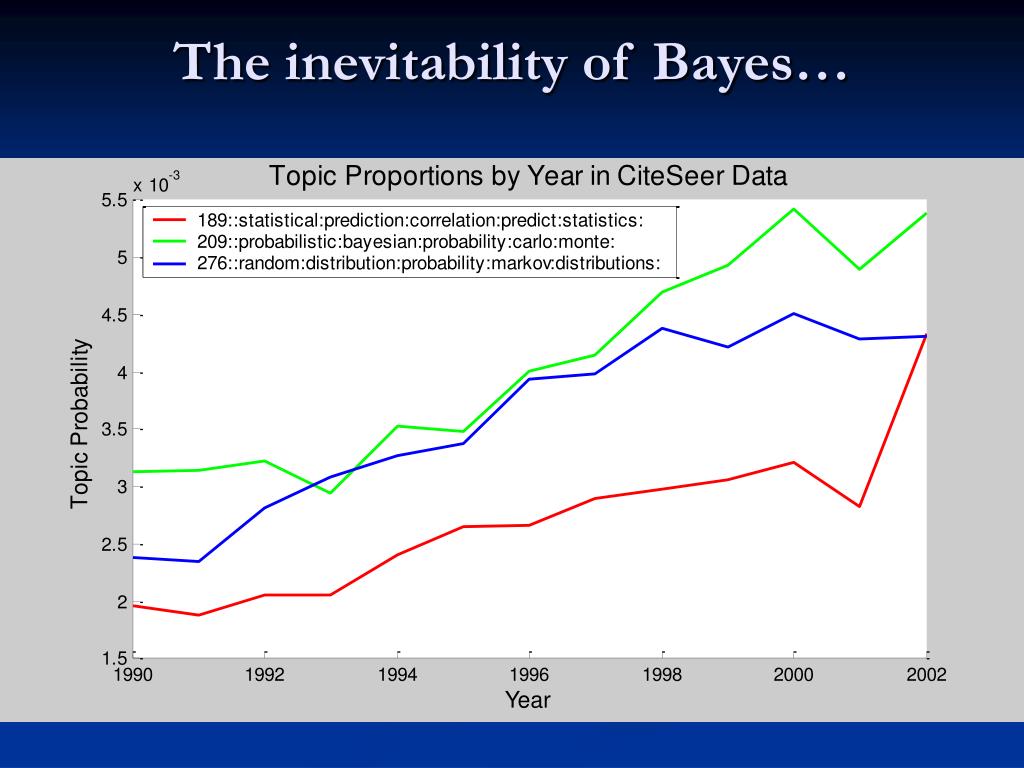 The inevitability of Bayes…

Topic Proportions by Year in CiteSeer Data

x $10^{-3}$

189::statistical:prediction:correlation:predict:statistics:
209::probabilistic:bayesian:probability:carlo:monte:
276::random:distribution:probability:markov:distributions:

Topic Probability

5.5
5
4.5
4
3.5
3
2.5
2
1.5

1990 1992 1994 1996 1998 2000 2002

Year